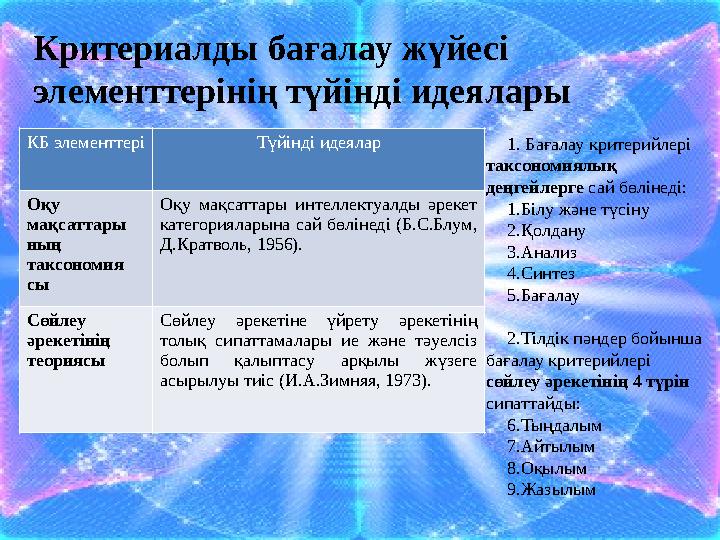 Критериалды бағалау жүйесі элементтерінің түйінді идеялары

| КБ элементтері | Түйінді идеялар |
|---|---|
| Оқу мақсаттарының таксономиясы | Оқу мақсаттары интеллектуалды әрекет категорияларына сай бөлінеді (Б.С.Блум, Д.Кратволь, 1956). |
| Сөйлеу әрекетінің теориясы | Сөйлеу әрекетіне үйрету әрекетінің толық сипаттамалары ие және тәуелсіз болып қалыптасу арқылы жүзеге асырылуы тиіс (И.А.Зимняя, 1973). |

1. Бағалау критерийлері таксономиялық деңгейлерге сай бөлінеді:
1.Білу және түсіну
2.Қолдану
3.Анализ
4.Синтез
5.Бағалау

2.Тілдік пәндер бойынша бағалау критерийлері сөйлеу әрекетінің 4 түрін сипаттайды:
6.Тыңдалым
7.Айтылым
8.Оқылым
9.Жазылым